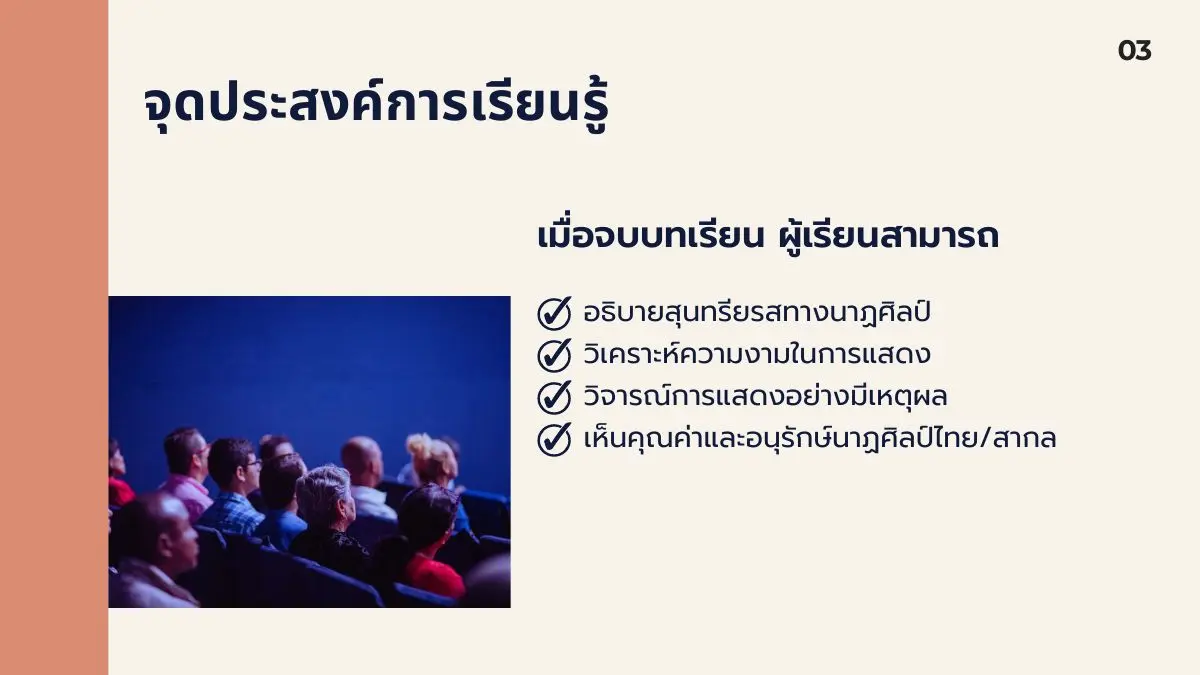 03

จุดประสงค์การเรียนรู้

เมื่อจบบทเรียน ผู้เรียนสามารถ

อธิบายสุนทรียรสทางนาฏศิลป์
วิเคราะห์ความงามในการแสดง
วิจารณ์การแสดงอย่างมีเหตุผล
เห็นคุณค่าและอนุรักษ์นาฏศิลป์ไทย/สากล